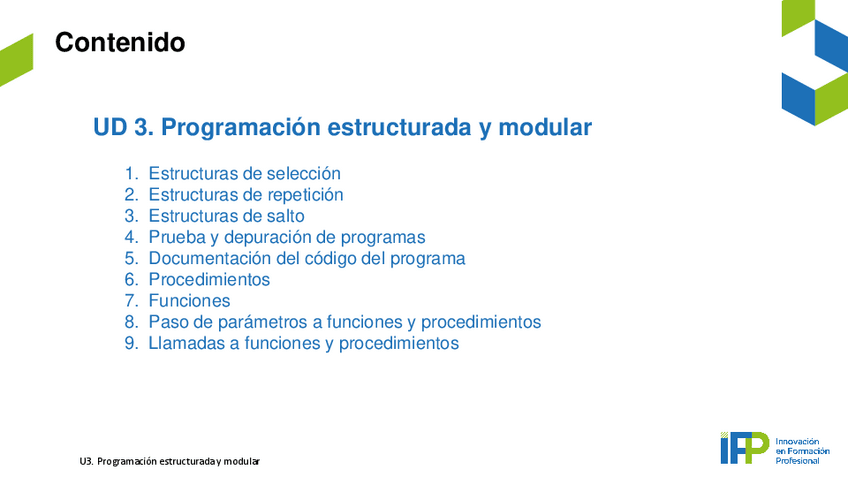 Contenido

UD 3. Programación estructurada y modular

1. Estructuras de selección
2. Estructuras de repetición
3. Estructuras de salto
4. Prueba y depuración de programas
5. Documentación del código del programa
6. Procedimientos
7. Funciones
8. Paso de parámetros a funciones y procedimientos
9. Llamadas a funciones y procedimientos

U3. Programación estructurada y modular

IFP Innovación en Formación Profesional